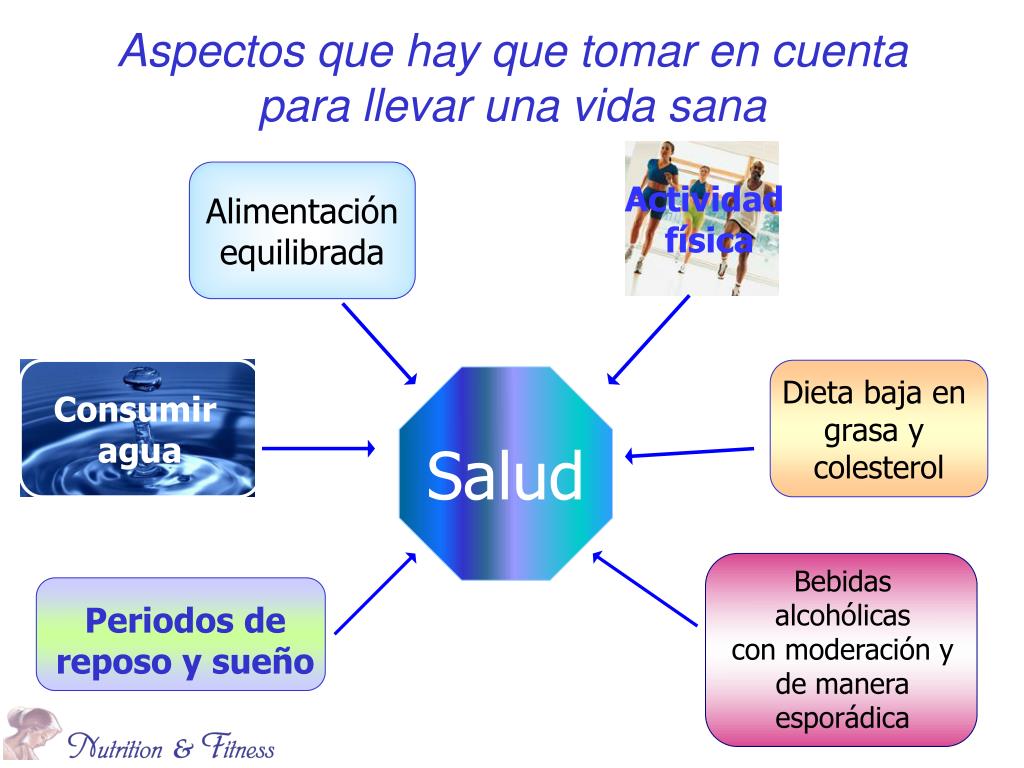 Aspectos que hay que tomar en cuenta para llevar una vida sana

Alimentación equilibrada

Actividad física

Consumir agua

Salud

Dieta baja en grasa y colesterol

Periodos de reposo y sueño

Bebidas alcohólicas con moderación y de manera esporádica

Nutrition & Fitness